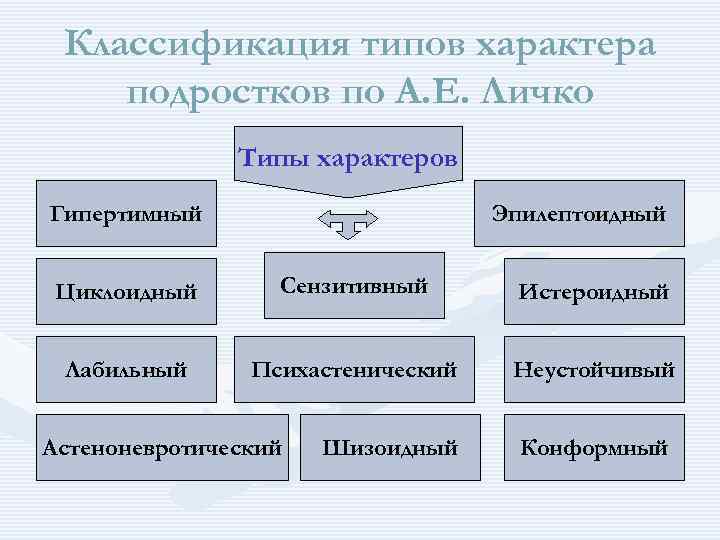 Классификация типов характера подростков по А.Е. Личко

Типы характеров

Гипертимный

Эпилептоидный

Циклоидный

Сензитивный

Истероидный

Лабильный

Психастенический

Неустойчивый

Астеноневротический

Шизоидный

Конформный